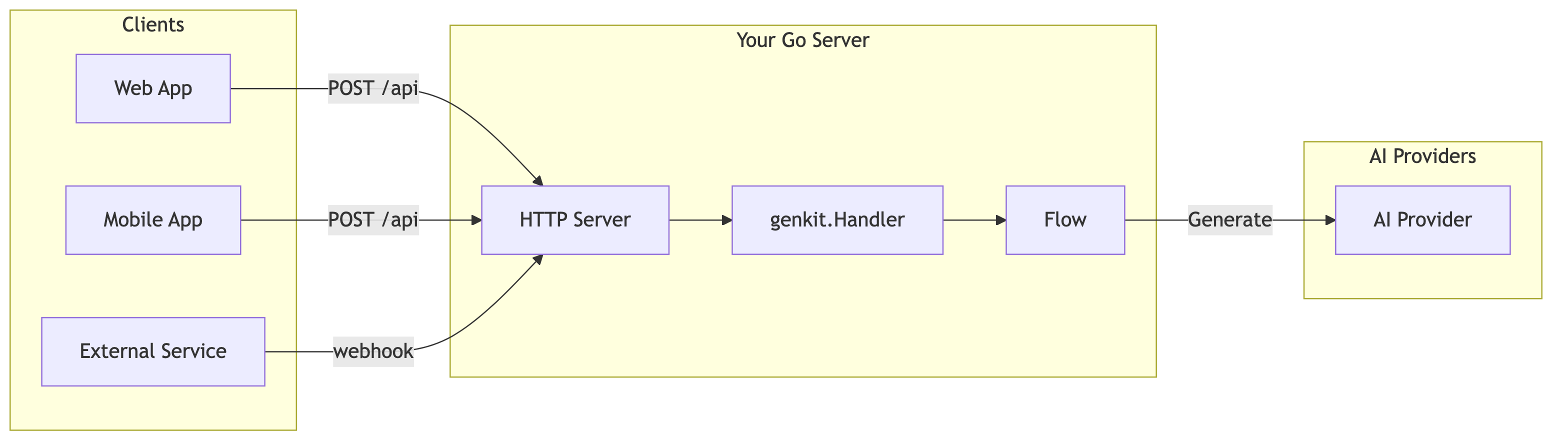 Clients

Web App

Mobile App

External Service

POST /api

POST /api

webhook

Your Go Server

HTTP Server

genkit.Handler

Flow

Generate

AI Providers

AI Provider